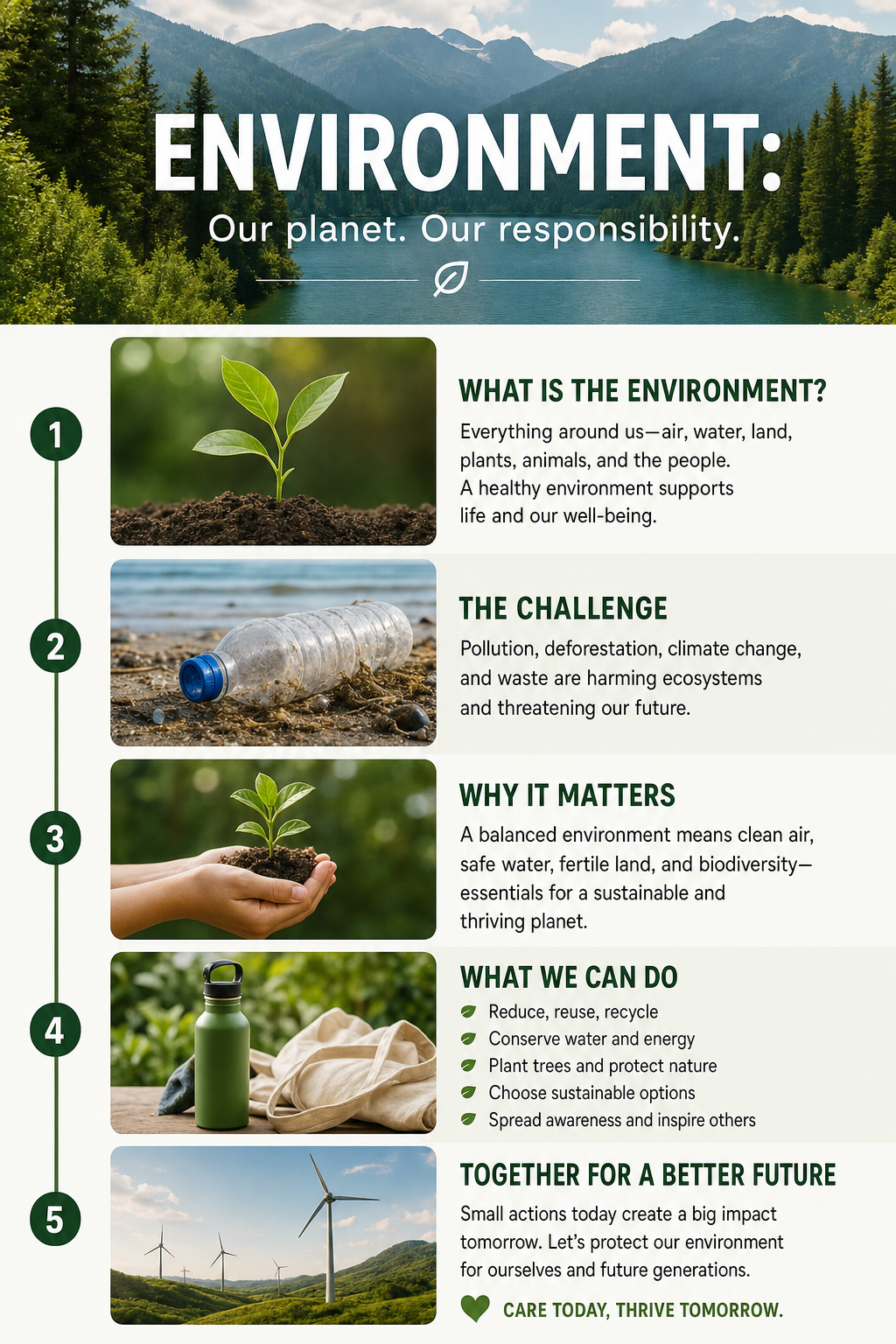 ENVIRONMENT:
Our planet. Our responsibility.

1

WHAT IS THE ENVIRONMENT?
Everything around us—air, water, land, plants, animals, and the people. A healthy environment supports life and our well-being.

2

THE CHALLENGE
Pollution, deforestation, climate change, and waste are harming ecosystems and threatening our future.

3

WHY IT MATTERS
A balanced environment means clean air, safe water, fertile land, and biodiversity—essentials for a sustainable and thriving planet.

4

WHAT WE CAN DO
Reduce, reuse, recycle
Conserve water and energy
Plant trees and protect nature
Choose sustainable options
Spread awareness and inspire others

5

TOGETHER FOR A BETTER FUTURE
Small actions today create a big impact tomorrow. Let's protect our environment for ourselves and future generations.

CARE TODAY, THRIVE TOMORROW.